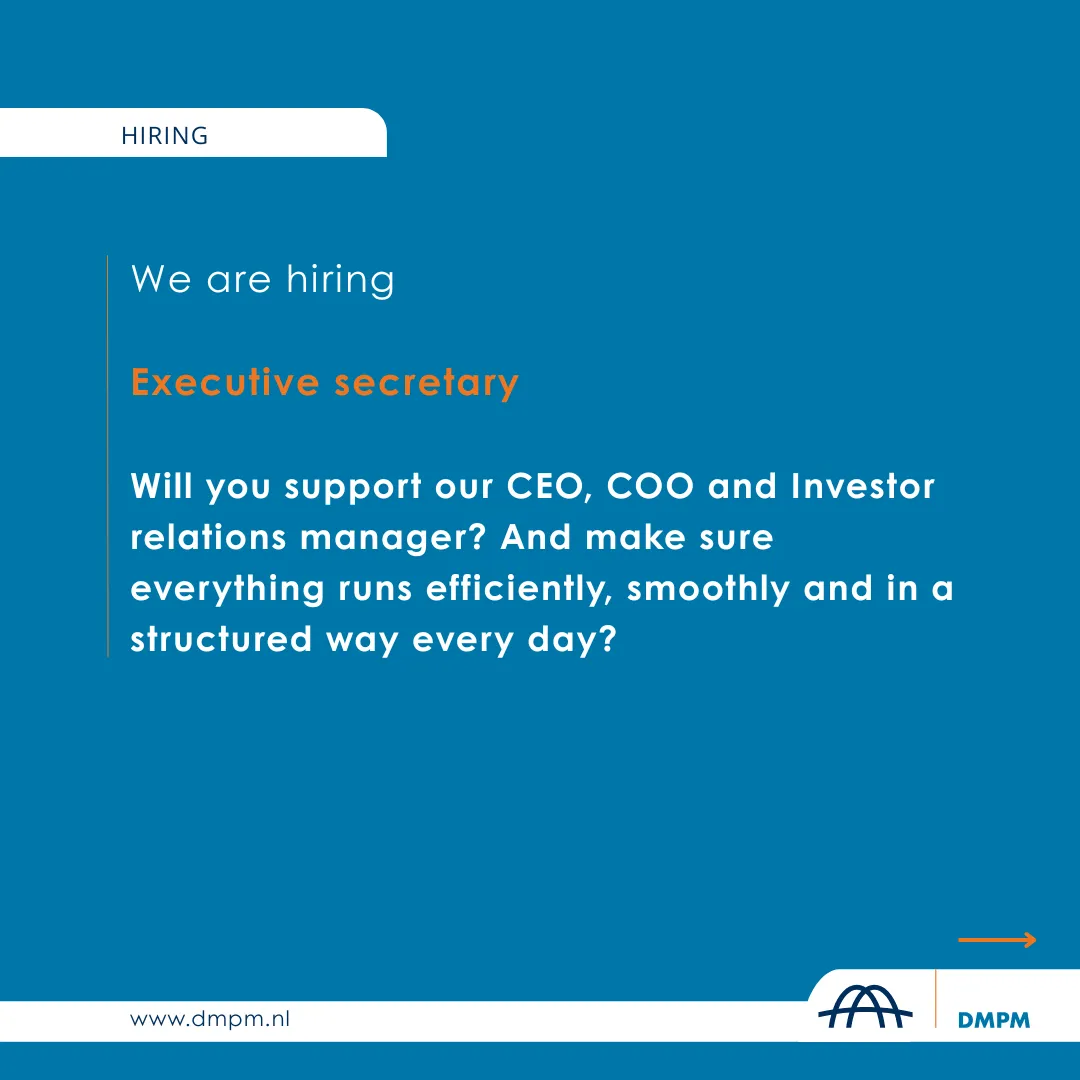 HIRING

We are hiring

Executive secretary

Will you support our CEO, COO and Investor relations manager? And make sure everything runs efficiently, smoothly and in a structured way every day?

www.dmpm.nl

DMPM